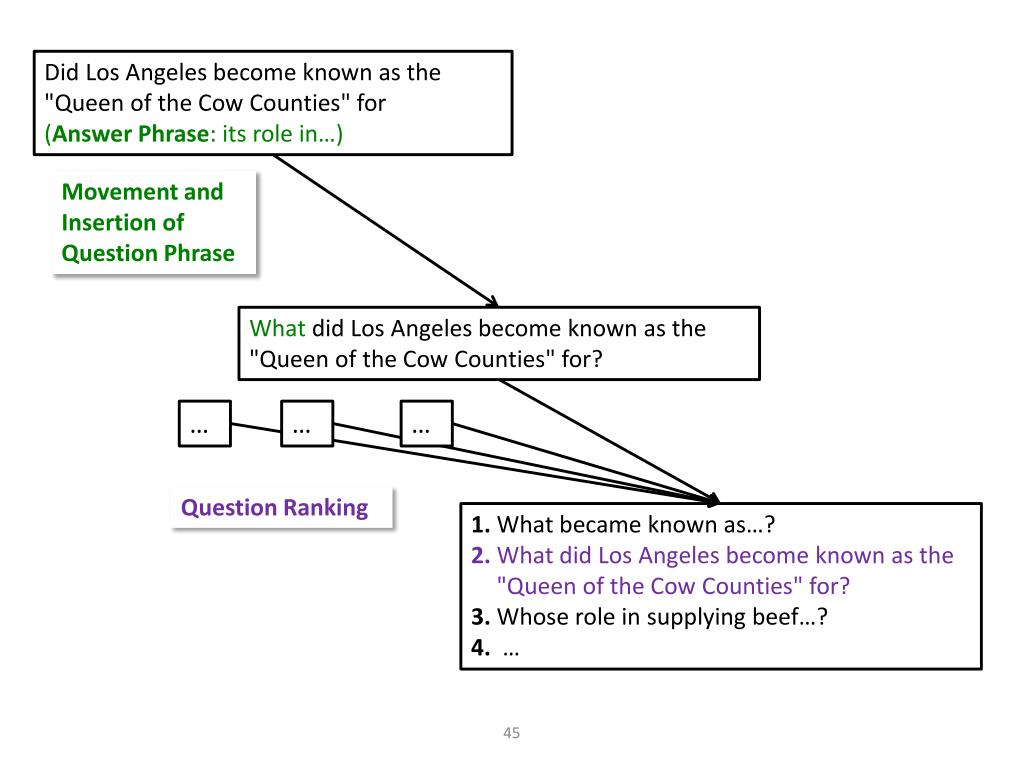 Did Los Angeles become known as the "Queen of the Cow Counties" for (**Answer Phrase**: its role in…)

**Movement and Insertion of Question Phrase**

What did Los Angeles become known as the "Queen of the Cow Counties" for?

…

…

…

**Question Ranking**

**1.** What became known as…?
**2.** What did Los Angeles become known as the "Queen of the Cow Counties" for?
**3.** Whose role in supplying beef…?
**4.** …

45